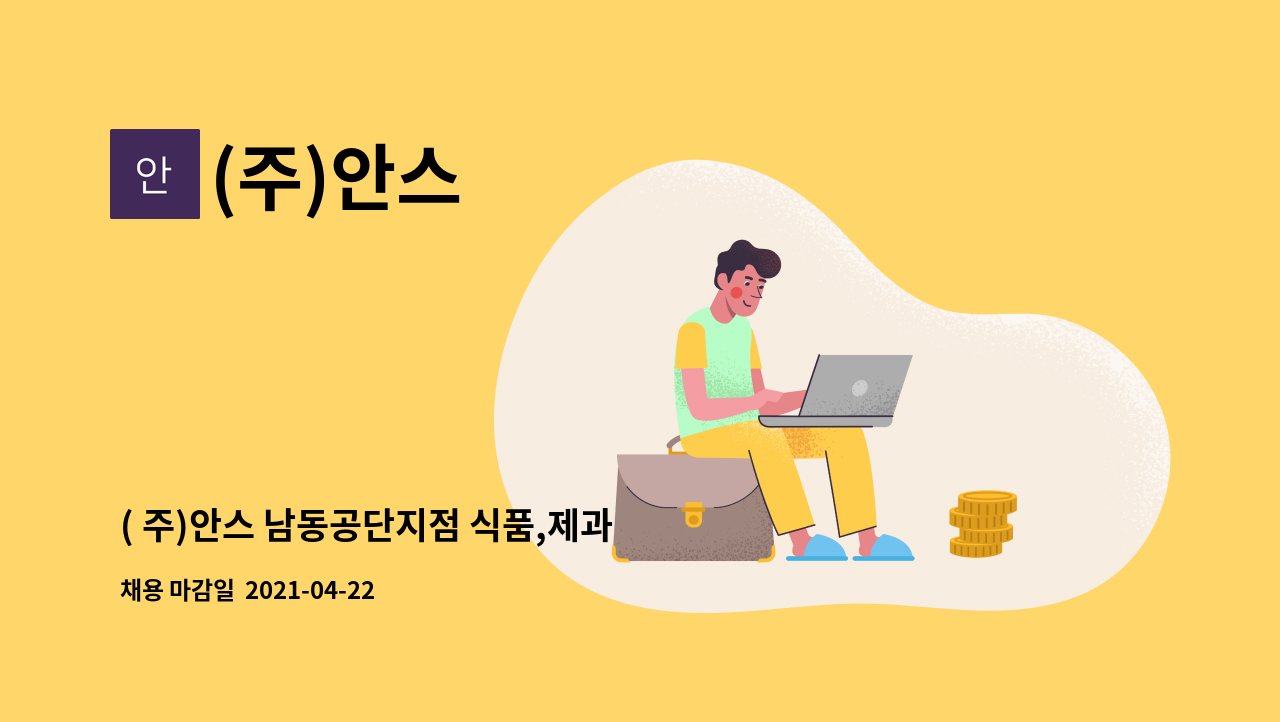 안

(주)안스

( 주)안스 남동공단지점 식품,제과

채용 마감일 2021-04-22